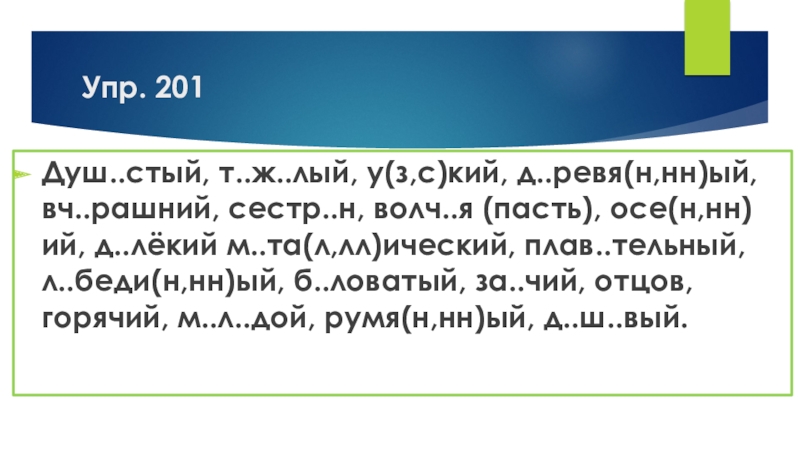 Упр. 201

Душ..стый, т..ж..лый, у(з,с)кий, д..ревя(н,нн)ый, вч..рашний, сестр..н, волч..я (пасть), осе(н,нн)ий, д..лёкий м..та(л,лл)ический, плав..тельный, л..беди(н,нн)ый, б..ловатый, за..чий, отцов, горячий, м..л..дой, румя(н,нн)ый, д..ш..вый.